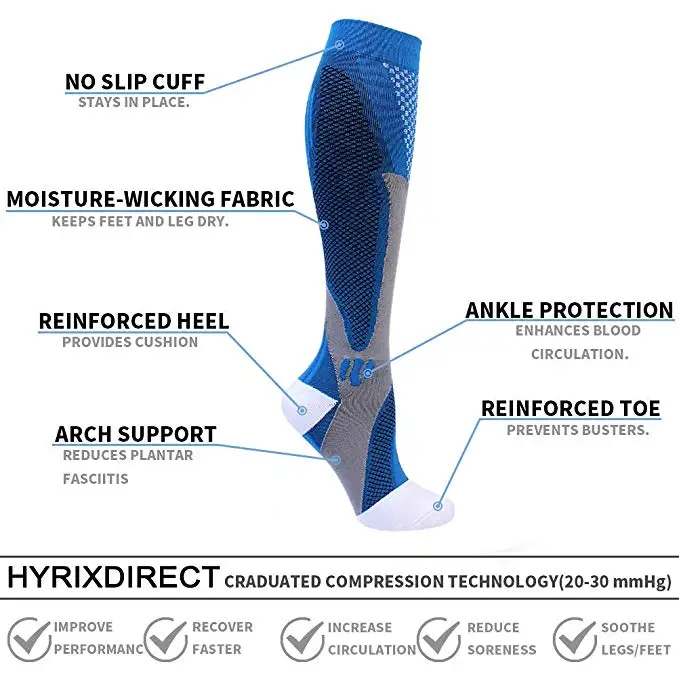 NO SLIP CUFF
STAYS IN PLACE.

MOISTURE-WICKING FABRIC
KEEPS FEET AND LEG DRY.

REINFORCED HEEL
PROVIDES CUSHION

ARCH SUPPORT
REDUCES PLANTAR FASCIITIS

ANKLE PROTECTION
ENHANCES BLOOD CIRCULATION.

REINFORCED TOE
PREVENTS BUSTERS.

HYRIXDIRECT CRADUATED COMPRESSION TECHNOLOGY(20-30 mmHg)

IMPROVE PERFORMANC

RECOVER FASTER

INCREASE CIRCULATION

REDUCE SORENESS

SOOTHE LEGS/FEET